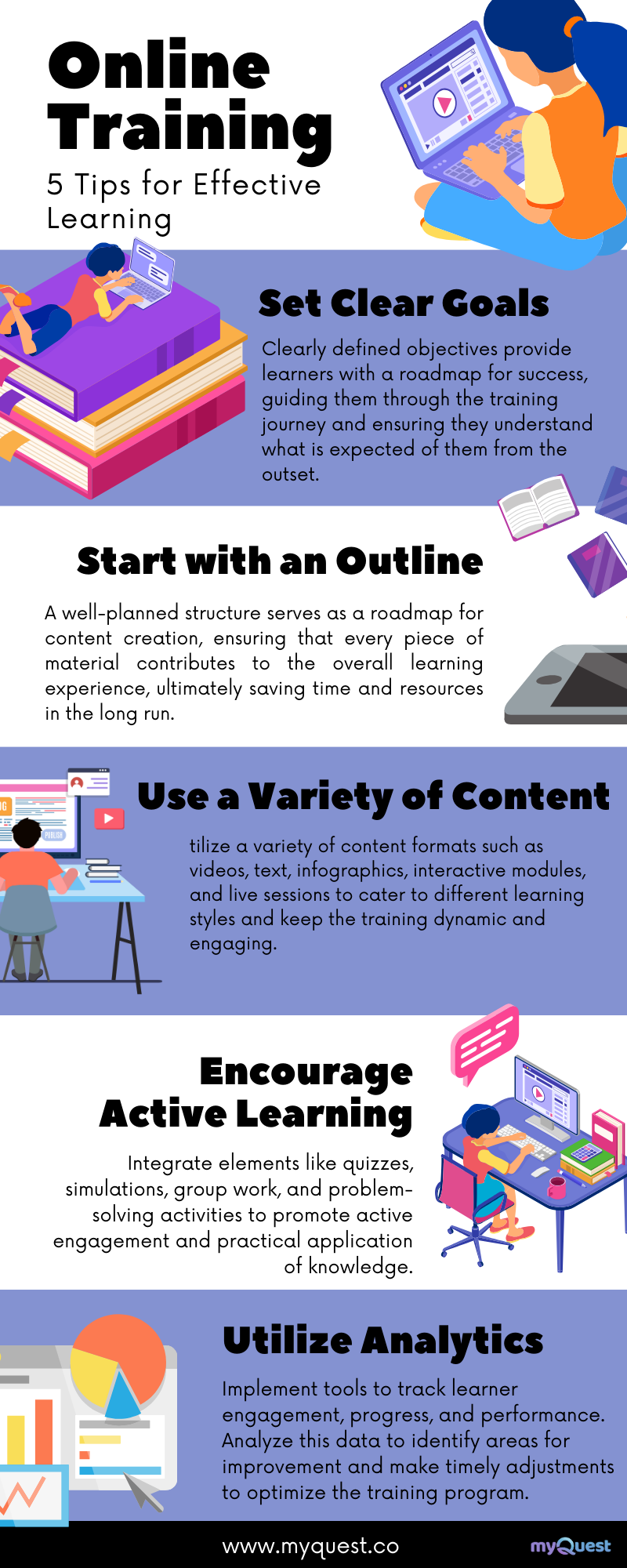 Online Training
5 Tips for Effective Learning

Set Clear Goals
Clearly defined objectives provide learners with a roadmap for success, guiding them through the training journey and ensuring they understand what is expected of them from the outset.

Start with an Outline
A well-planned structure serves as a roadmap for content creation, ensuring that every piece of material contributes to the overall learning experience, ultimately saving time and resources in the long run.

PUBLISH

Use a Variety of Content
tilize a variety of content formats such as videos, text, infographics, interactive modules, and live sessions to cater to different learning styles and keep the training dynamic and engaging.

Encourage Active Learning
Integrate elements like quizzes, simulations, group work, and problem-solving activities to promote active engagement and practical application of knowledge.

Utilize Analytics
Implement tools to track learner engagement, progress, and performance. Analyze this data to identify areas for improvement and make timely adjustments to optimize the training program.

www.myquest.co
myQuest